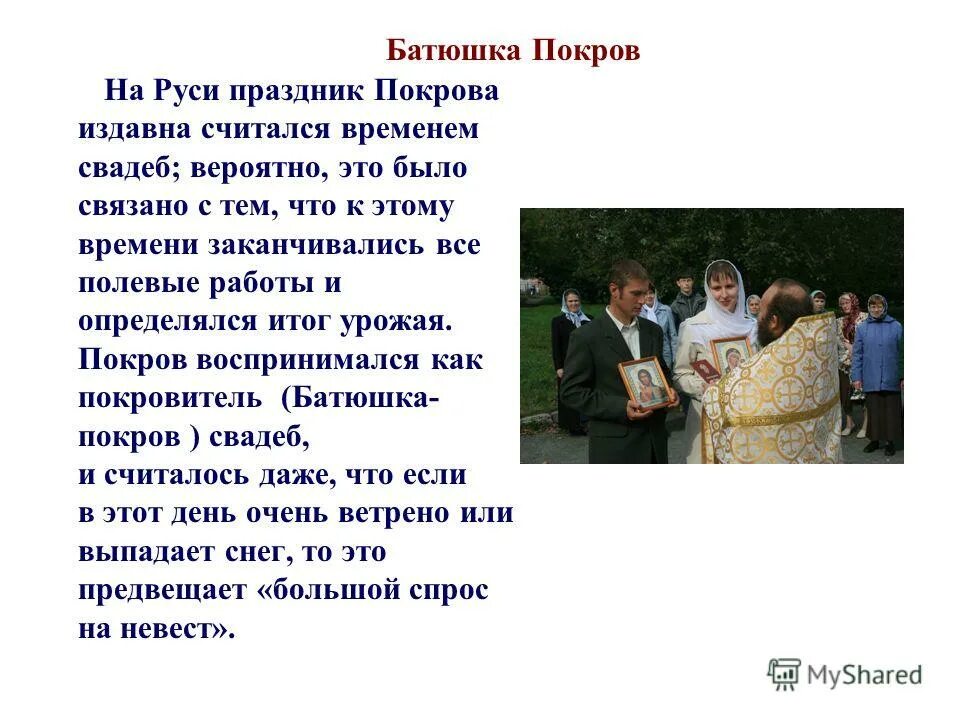 Батюшка Покров

На Руси праздник Покрова издавна считался временем свадеб; вероятно, это было связано с тем, что к этому времени заканчивались все полевые работы и определялся итог урожая. Покров воспринимался как покровитель (Батюшка-покров ) свадеб, и считалось даже, что если в этот день очень ветрено или выпадает снег, то это предвещает «большой спрос на невест».

MyShared